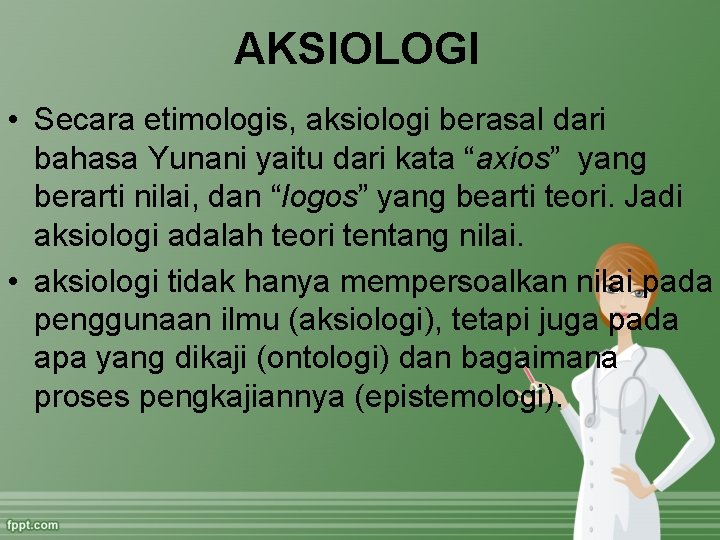 AKSIOLOGI

• Secara etimologis, aksiologi berasal dari bahasa Yunani yaitu dari kata “axios” yang berarti nilai, dan “logos” yang bearti teori. Jadi aksiologi adalah teori tentang nilai.

• aksiologi tidak hanya mempersoalkan nilai pada penggunaan ilmu (aksiologi), tetapi juga pada apa yang dikaji (ontologi) dan bagaimana proses pengkajiannya (epistemologi).

fppt.com